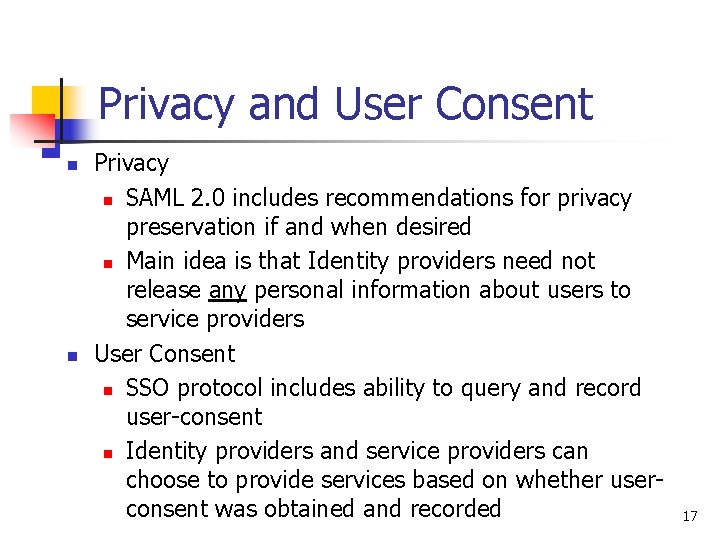 Privacy and User Consent

- Privacy
  - SAML 2.0 includes recommendations for privacy preservation if and when desired
  - Main idea is that Identity providers need not release any personal information about users to service providers
- User Consent
  - SSO protocol includes ability to query and record user-consent
  - Identity providers and service providers can choose to provide services based on whether user-consent was obtained and recorded

17